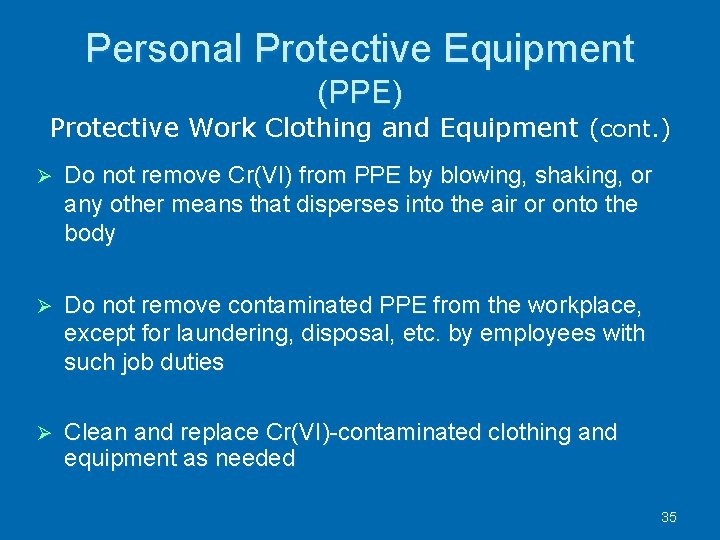 Personal Protective Equipment
(PPE)
Protective Work Clothing and Equipment (cont.)

➢ Do not remove Cr(VI) from PPE by blowing, shaking, or any other means that disperses into the air or onto the body

➢ Do not remove contaminated PPE from the workplace, except for laundering, disposal, etc. by employees with such job duties

➢ Clean and replace Cr(VI)-contaminated clothing and equipment as needed

35